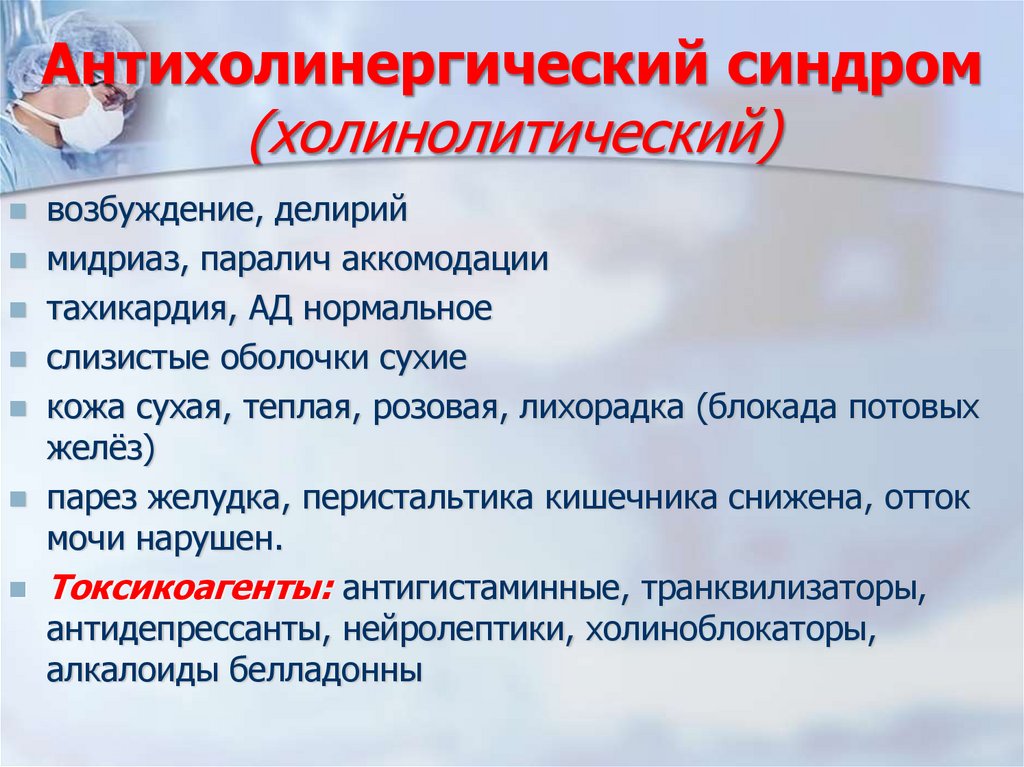 Антихолинергический синдром (холинолитический)

- возбуждение, делирий
- мидриаз, паралич аккомодации
- тахикардия, АД нормальное
- слизистые оболочки сухие
- кожа сухая, теплая, розовая, лихорадка (блокада потовых желёз)
- парез желудка, перистальтика кишечника снижена, отток мочи нарушен.
- Токсикоагенты: антигистаминные, транквилизаторы, антидепрессанты, нейролептики, холиноблокаторы, алкалоиды белладонны